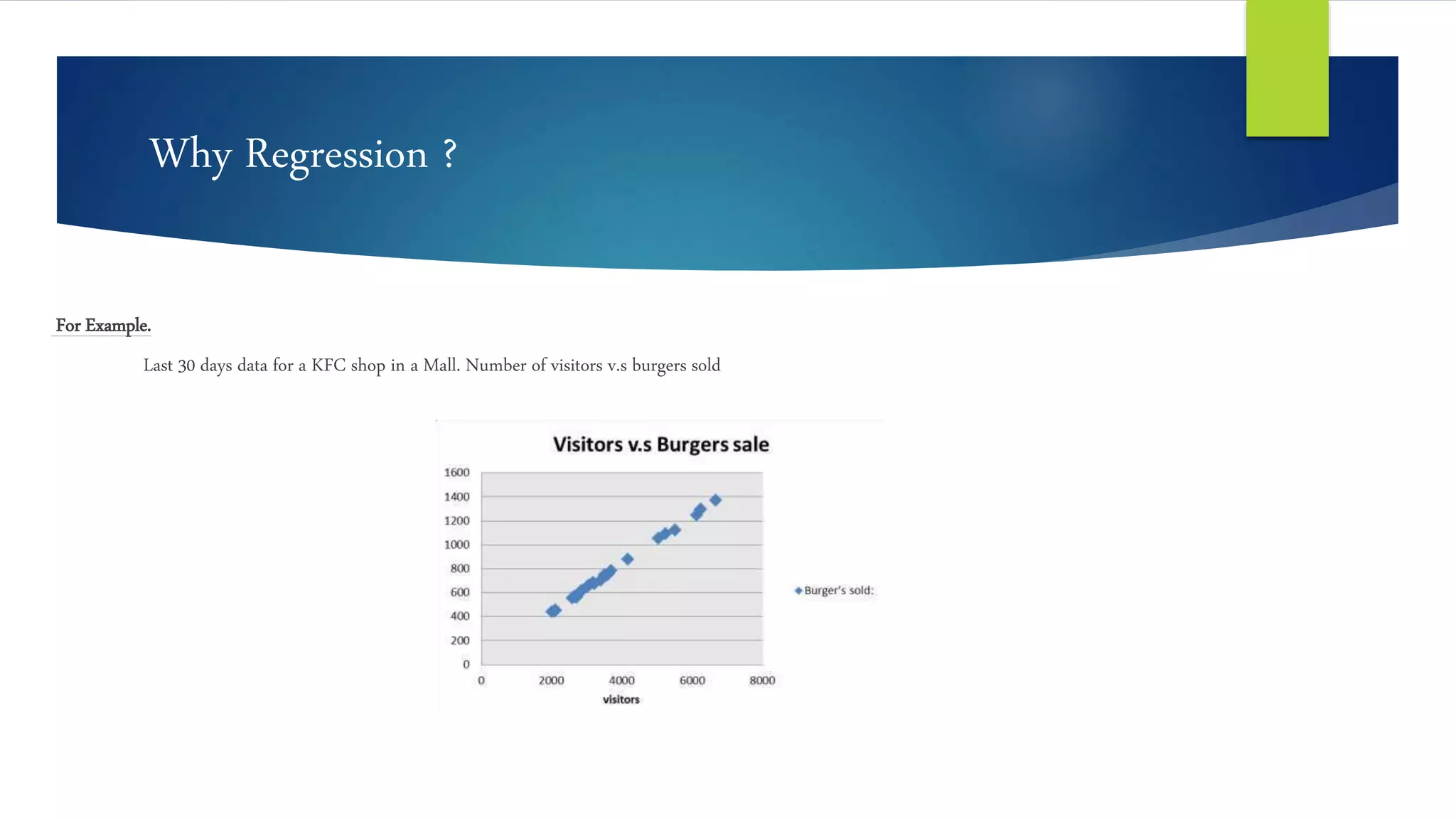 Why Regression ?

For Example.

Last 30 days data for a KFC shop in a Mall. Number of visitors v.s burgers sold

Visitors v.s Burgers sale

1600
1400
1200
1000
800
600
400
200
0

0 2000 4000 6000 8000

visitors

Burger's sold: